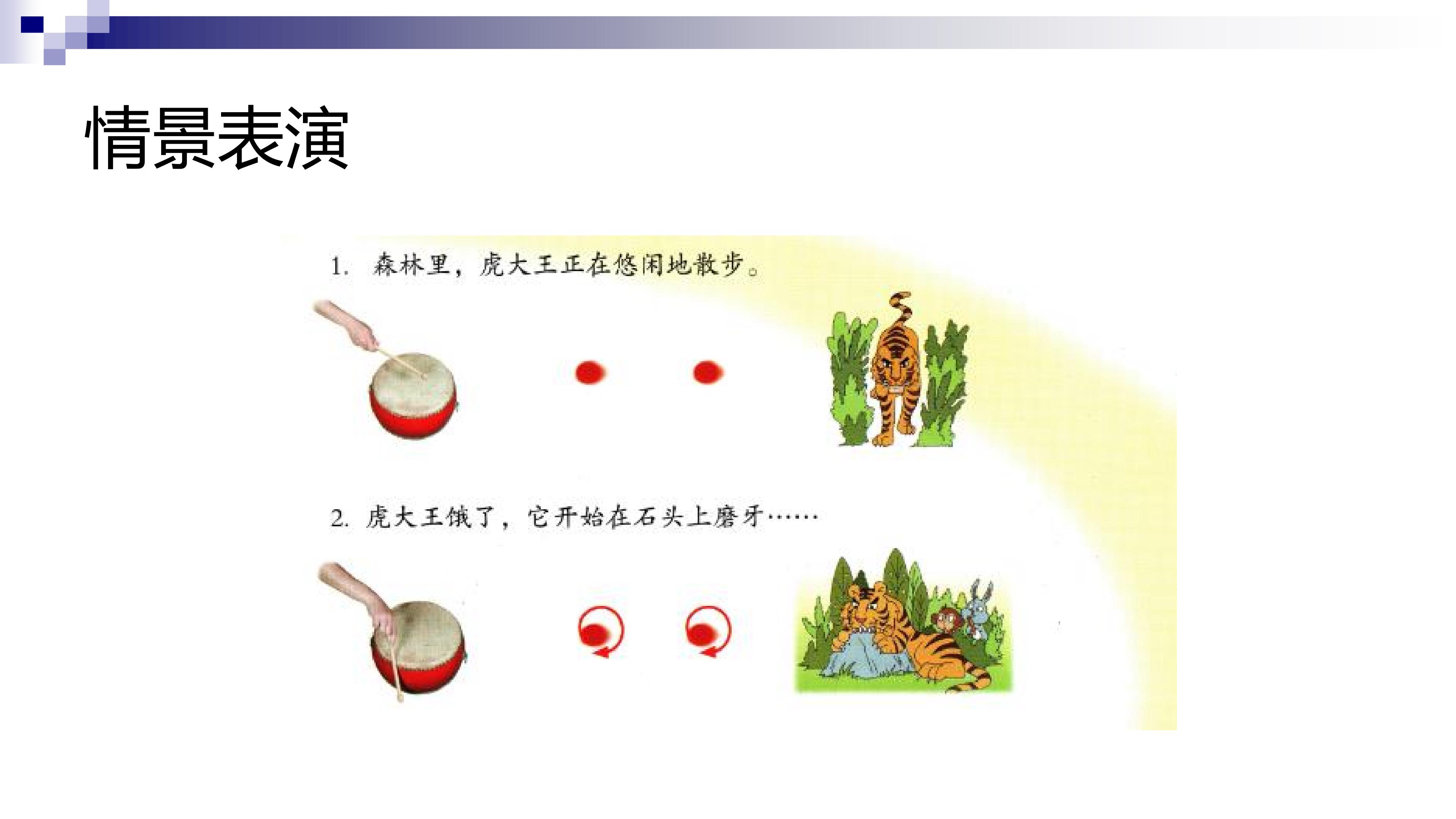 情景表演

1.森林里，虎大王正在悠闲地散步。

2.虎大王饿了，它开始在石头上磨牙……